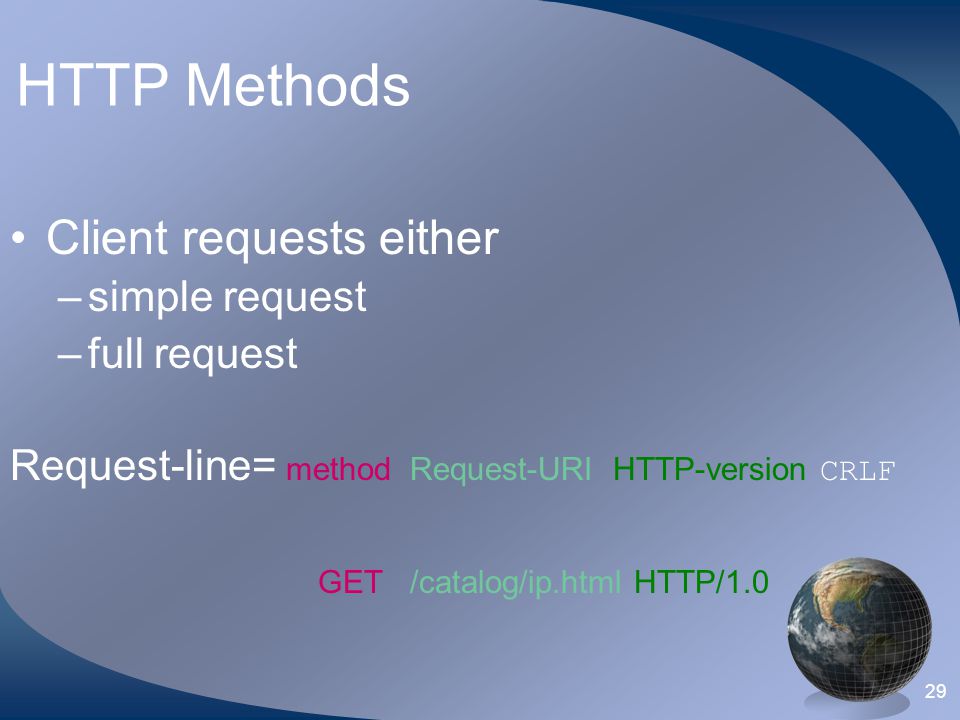 HTTP Methods

• Client requests either
– simple request
– full request

Request-line= method Request-URI HTTP-version CRLF

GET /catalog/ip.html HTTP/1.0

29